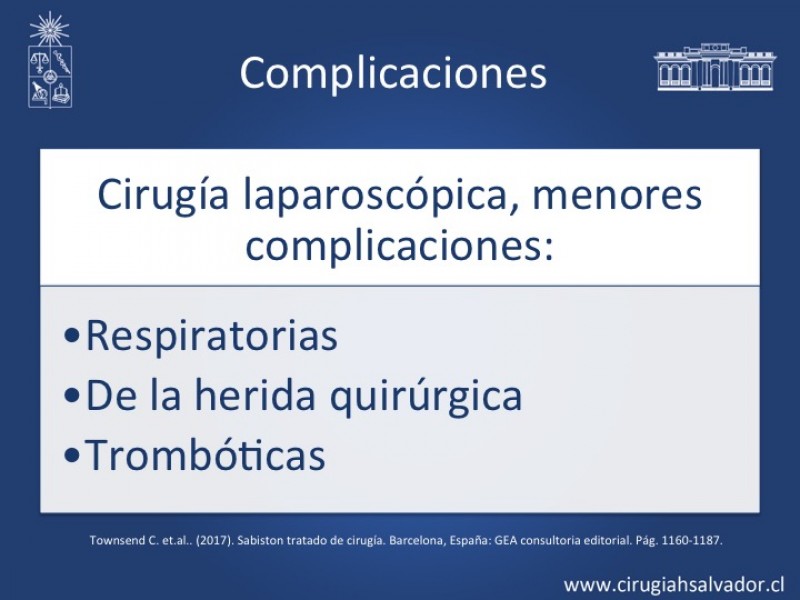 Complicaciones

Cirugía laparoscópica, menores complicaciones:

•Respiratorias
•De la herida quirúrgica
•Trombóticas

Townsend C. et.al.. (2017). Sabiston tratado de cirugía. Barcelona, España: GEA consultoria editorial. Pág. 1160-1187.

www.cirugiahsalvador.cl